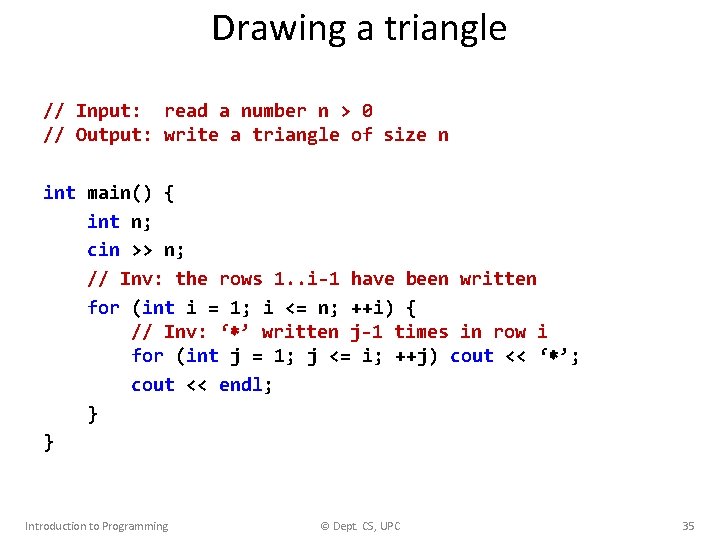 Drawing a triangle

// Input:  read a number n > 0
// Output: write a triangle of size n

int main() {
    int n;
    cin >> n;
    // Inv: the rows 1..i-1 have been written
    for (int i = 1; i <= n; ++i) {
        // Inv: ‘*’ written j-1 times in row i
        for (int j = 1; j <= i; ++j) cout << ‘*’;
        cout << endl;
    }
}

Introduction to Programming

© Dept. CS, UPC

35